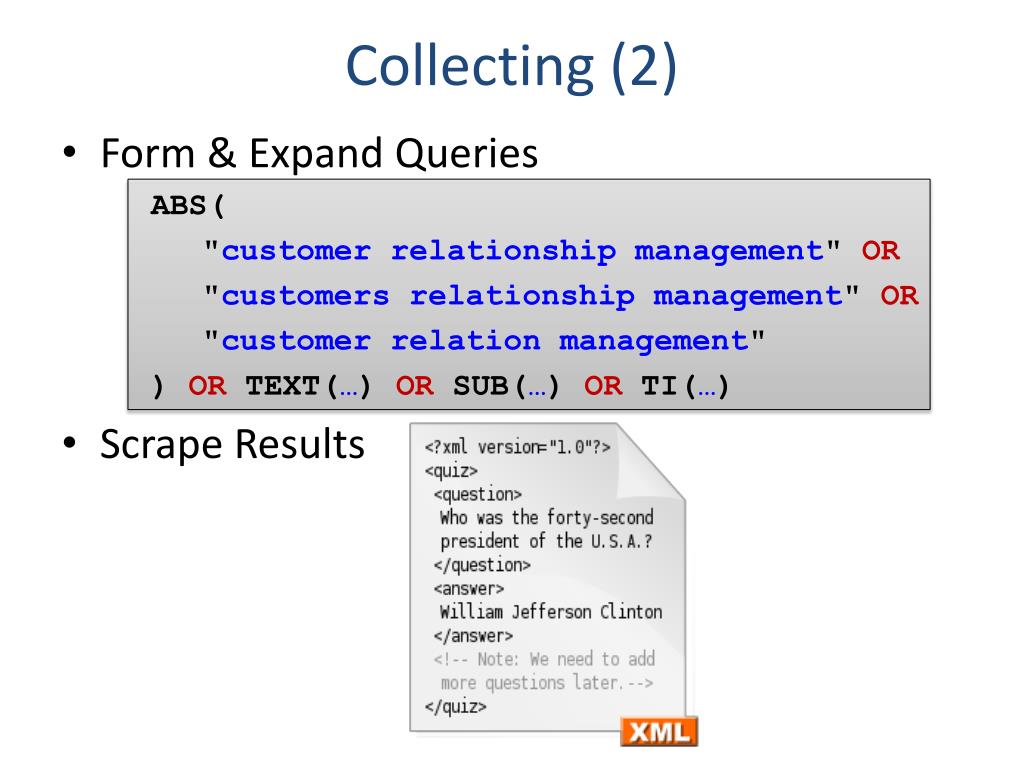 Collecting (2)

• Form & Expand Queries

ABS(
"customer relationship management" OR
"customers relationship management" OR
"customer relation management"
) OR TEXT(…) OR SUB(…) OR TI(…)

• Scrape Results

<?xml version="1.0"?>
<quiz>
<question>
Who was the forty-second president of the U.S.A.?
</question>
<answer>
William Jefferson Clinton
</answer>
<!-- Note: We need to add more questions later.-->
</quiz>

XML